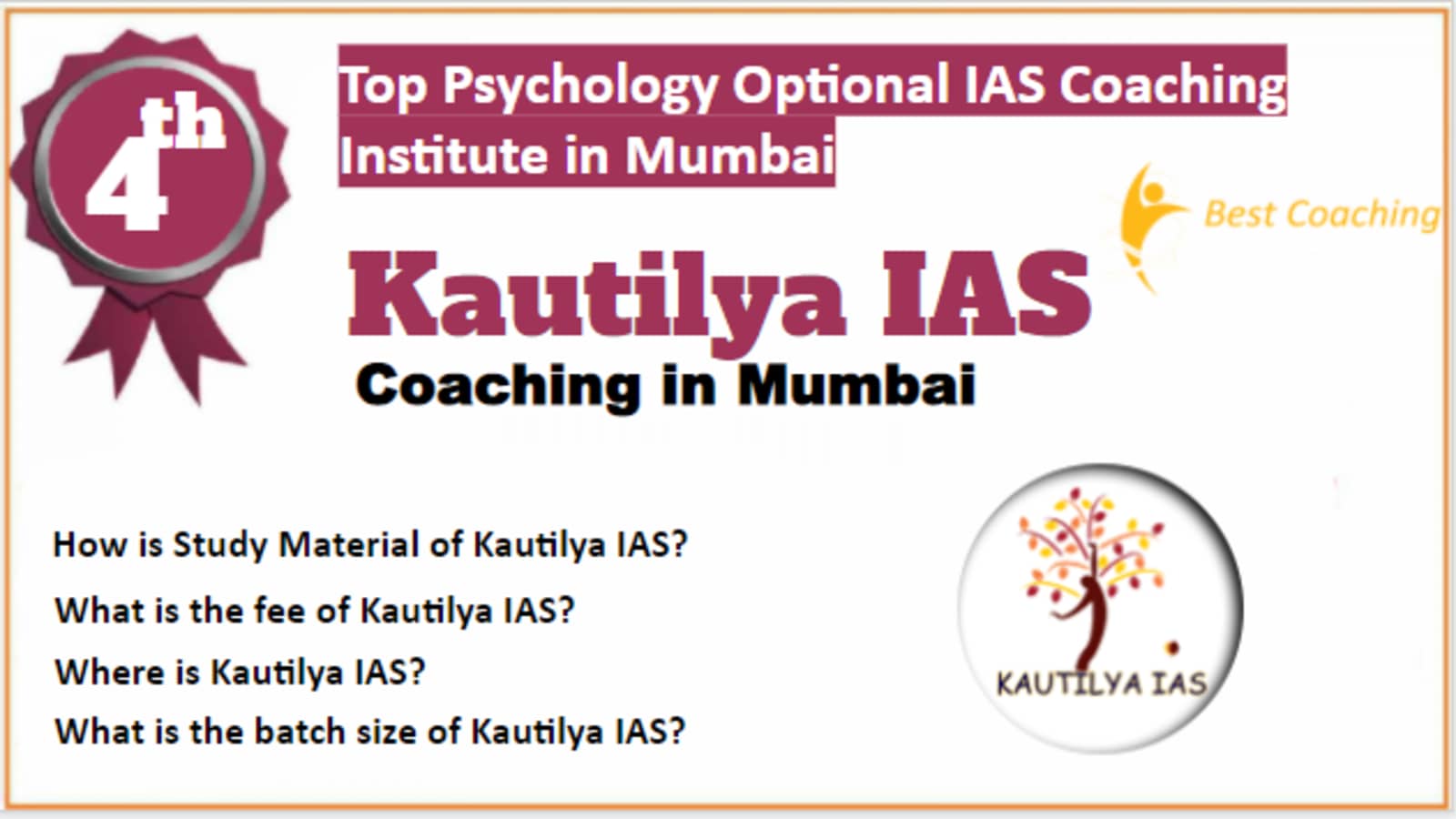 4th

Top Psychology Optional IAS Coaching Institute in Mumbai

Best Coaching

Kautilya IAS
Coaching in Mumbai

How is Study Material of Kautilya IAS?
What is the fee of Kautilya IAS?
Where is Kautilya IAS?
What is the batch size of Kautilya IAS?

KAUTILYA IAS